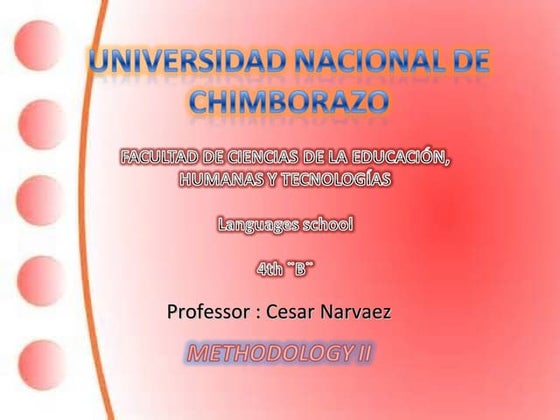 UNIVERSIDAD NACIONAL DE CHIMBORAZO

FACULTAD DE CIENCIAS DE LA EDUCACIÓN, HUMANAS Y TECNOLOGÍAS

Languages school

4th ¨B¨

Professor : Cesar Narvaez

METHODOLOGY II